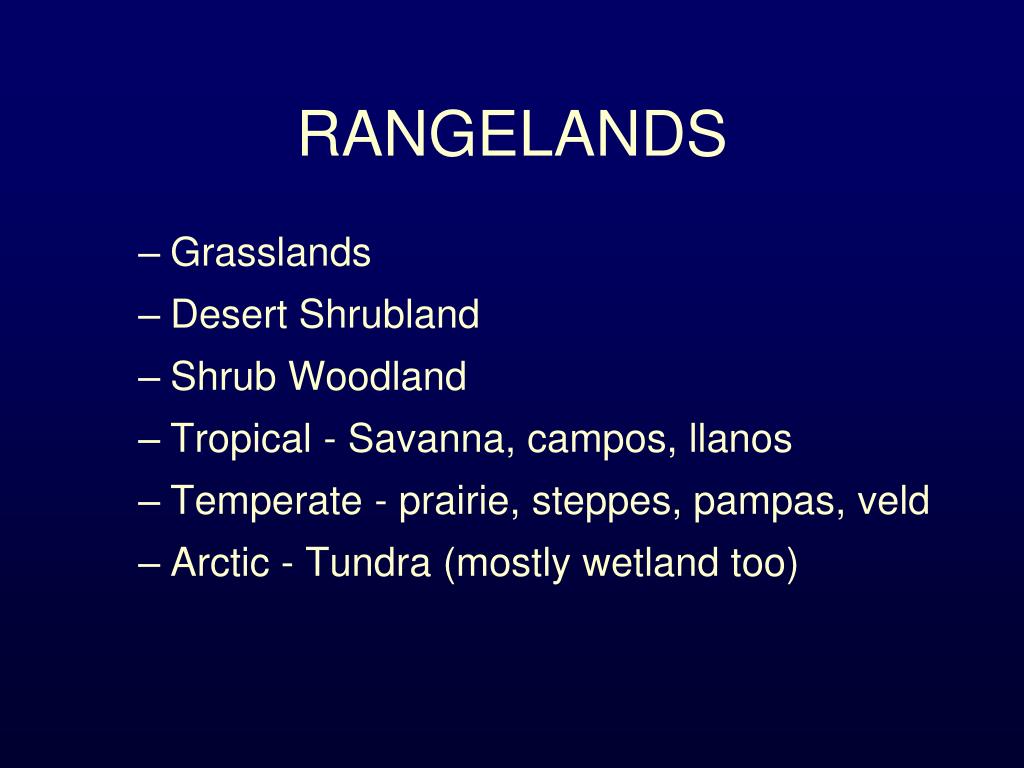 RANGELANDS

– Grasslands
– Desert Shrubland
– Shrub Woodland
– Tropical - Savanna, campos, llanos
– Temperate - prairie, steppes, pampas, veld
– Arctic - Tundra (mostly wetland too)